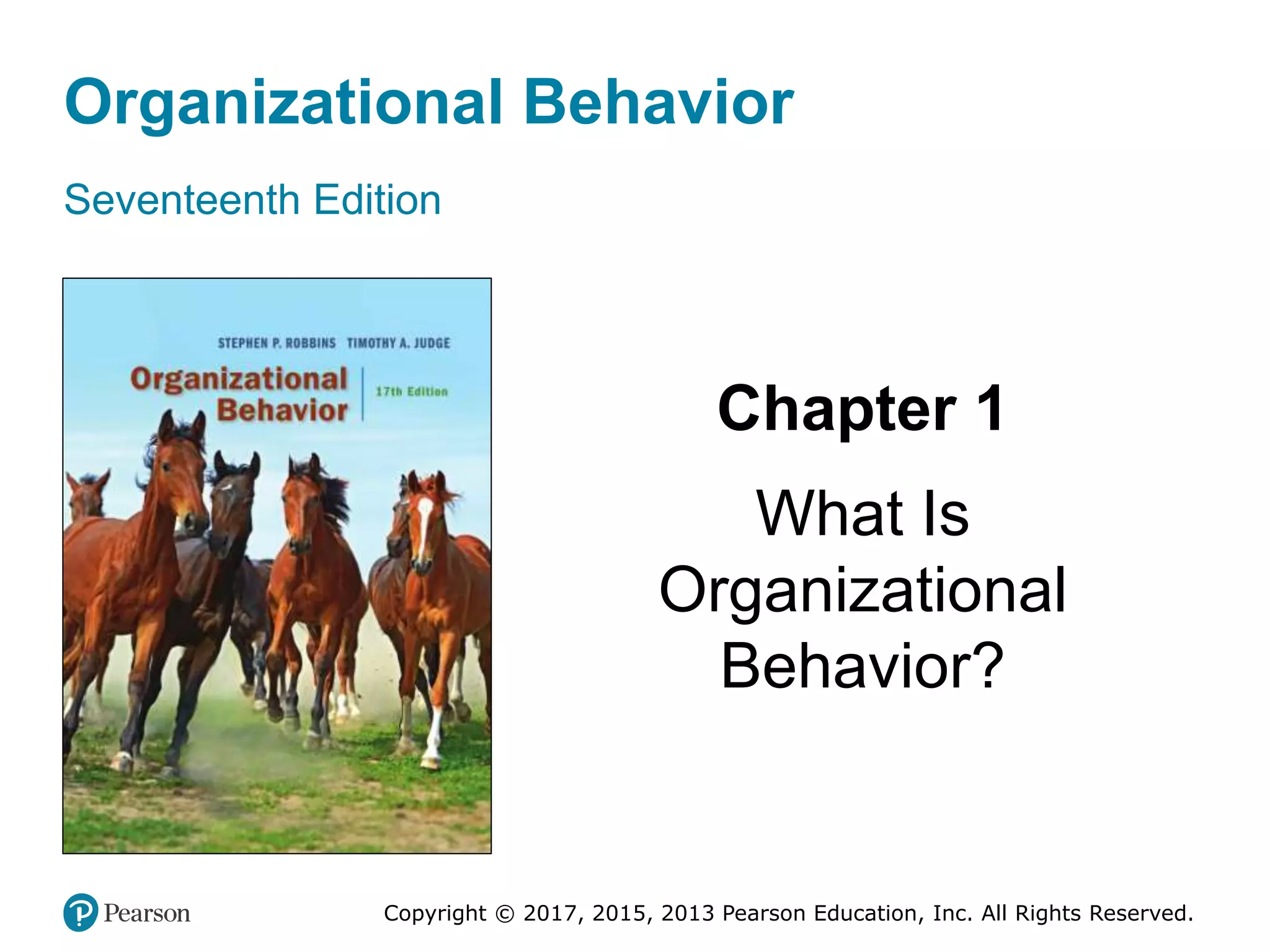 Organizational Behavior

Seventeenth Edition

STEPHEN P. ROBBINS TIMOTHY A. JUDGE

Organizational Behavior

17th Edition

Chapter 1

What Is Organizational Behavior?

Pearson

Copyright © 2017, 2015, 2013 Pearson Education, Inc. All Rights Reserved.